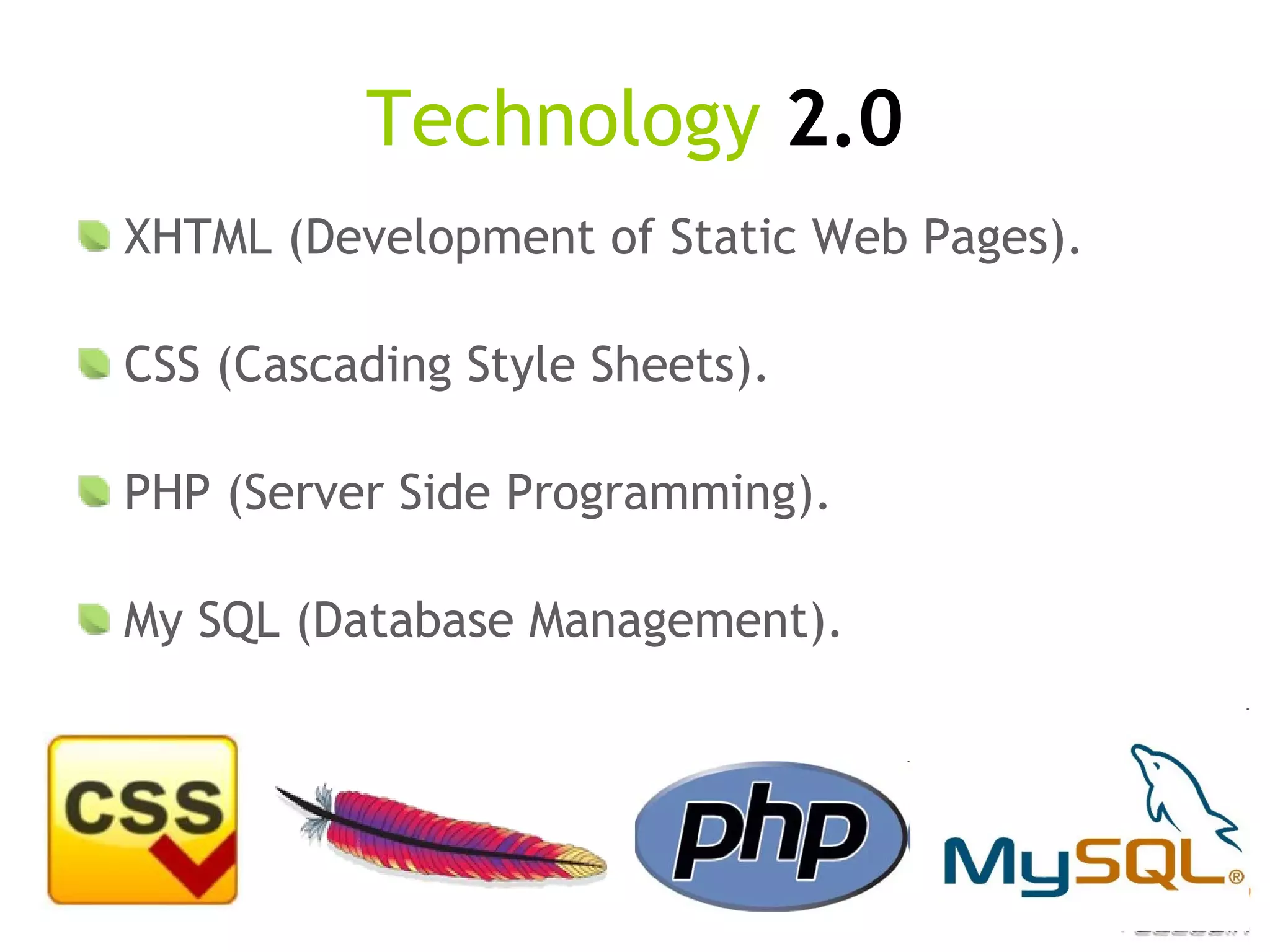 Technology 2.0

XHTML (Development of Static Web Pages).

CSS (Cascading Style Sheets).

PHP (Server Side Programming).

My SQL (Database Management).

CSS

php

MySQL®